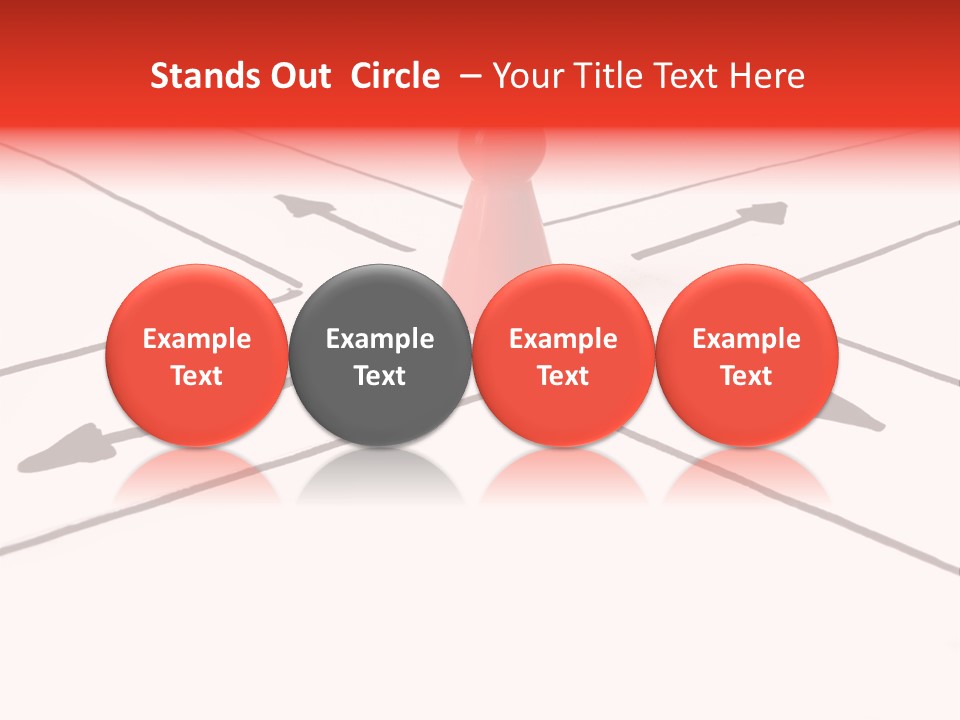 Stands Out Circle – Your Title Text Here

Example Text

Example Text

Example Text

Example Text